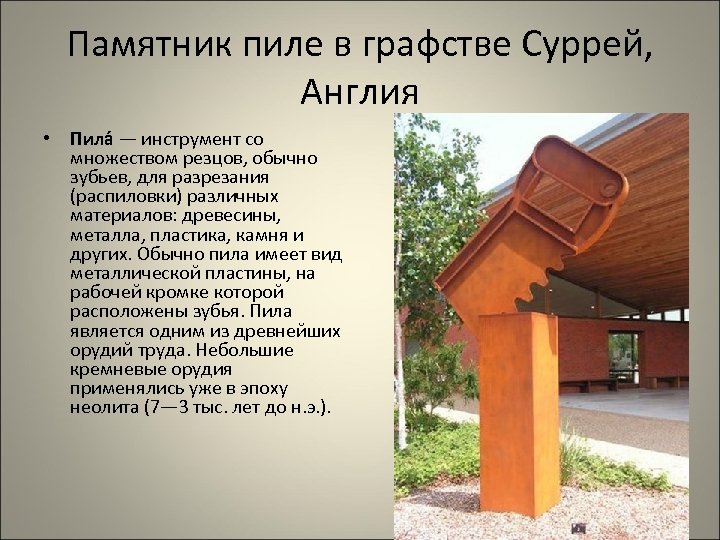 Памятник пиле в графстве Суррей, Англия

• Пила́ — инструмент со множеством резцов, обычно зубьев, для разрезания (распиловки) различных материалов: древесины, металла, пластика, камня и других. Обычно пила имеет вид металлической пластины, на рабочей кромке которой расположены зубья. Пила является одним из древнейших орудий труда. Небольшие кремневые орудия применялись уже в эпоху неолита (7—3 тыс. лет до н.э.).